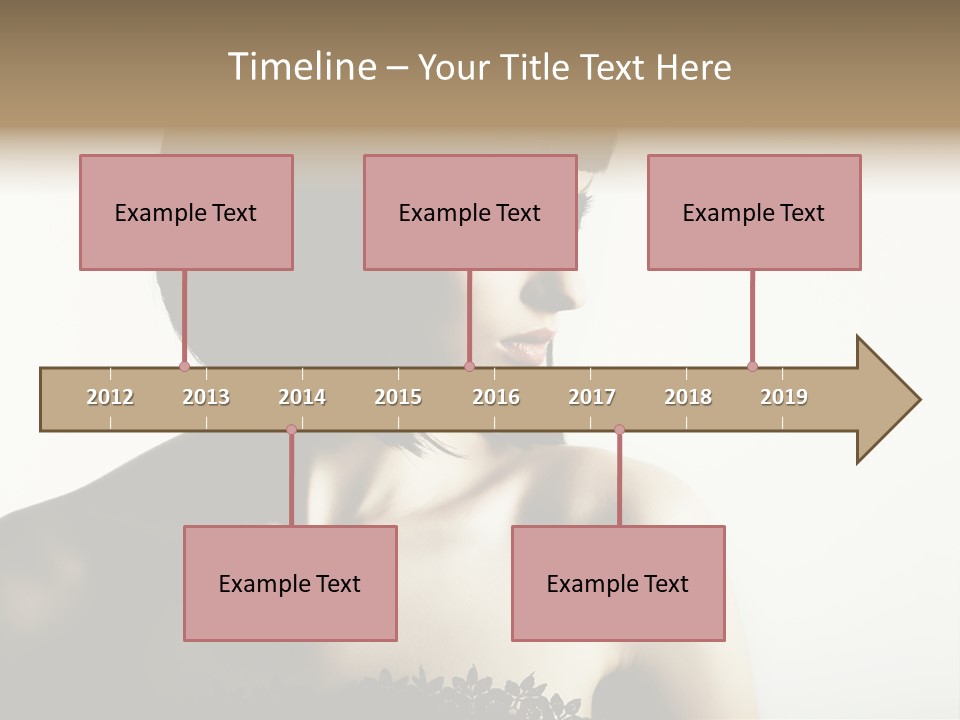 Timeline – Your Title Text Here

Example Text

Example Text

Example Text

2012 2013 2014 2015 2016 2017 2018 2019

Example Text

Example Text